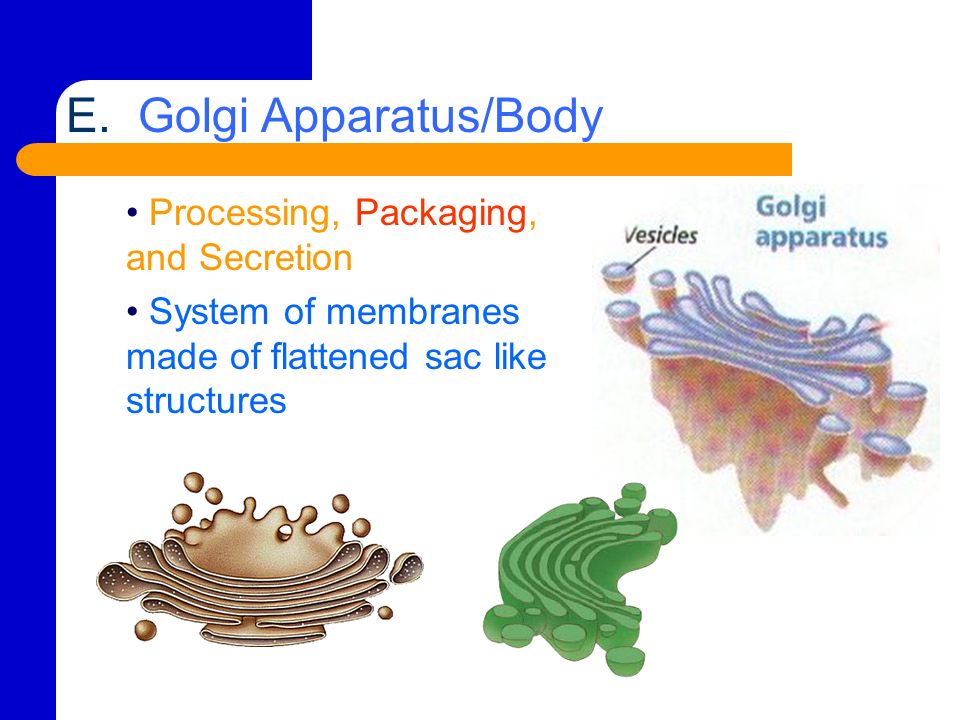 E. Golgi Apparatus/Body

• Processing, Packaging, and Secretion

• System of membranes made of flattened sac like structures

Vesicles

Golgi apparatus